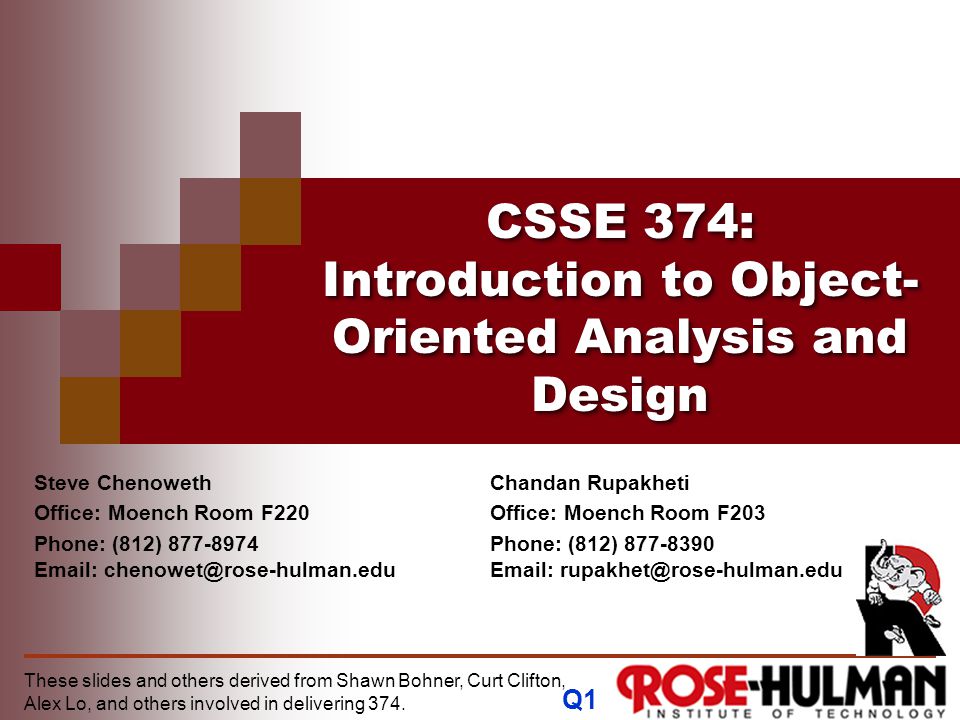 CSSE 374:
Introduction to Object-Oriented Analysis and Design

Steve Chenoweth
Office: Moench Room F220
Phone: (812) 877-8974
Email: chenowet@rose-hulman.edu

Chandan Rupakheti
Office: Moench Room F203
Phone: (812) 877-8390
Email: rupakhet@rose-hulman.edu

These slides and others derived from Shawn Bohner, Curt Clifton, Alex Lo, and others involved in delivering 374.

Q1

ROSE-HULMAN
INSTITUTE OF TECHNOLOGY